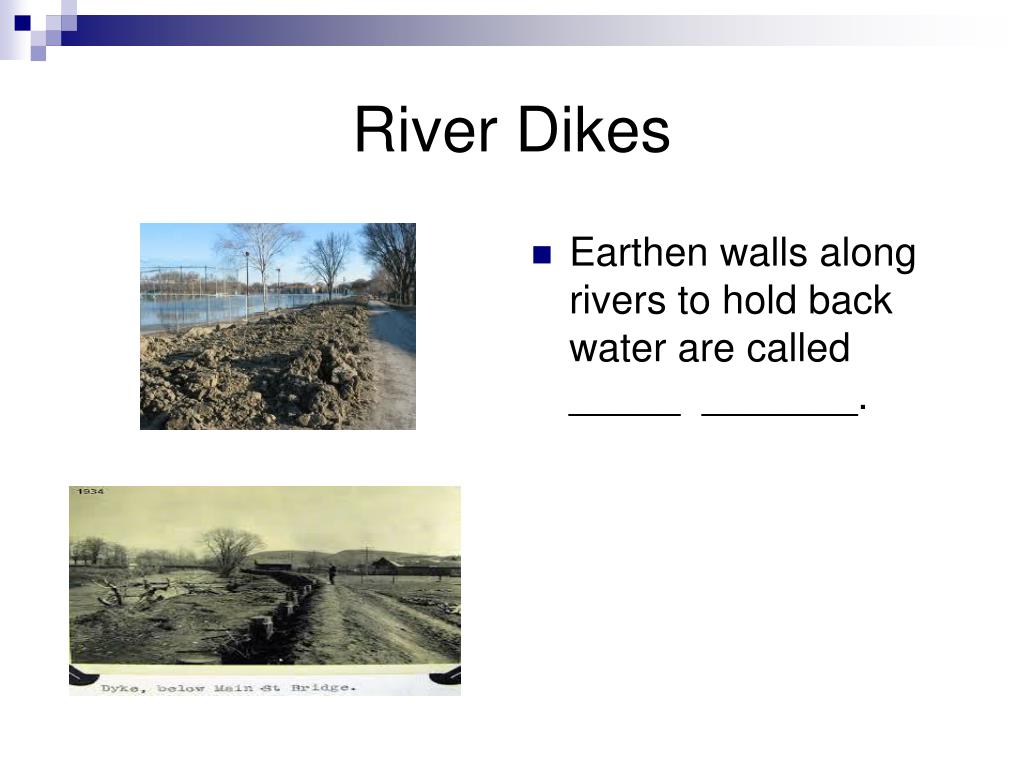 River Dikes

Earthen walls along rivers to hold back water are called _____ _______.

1934

Dyke, below Main St Bridge.